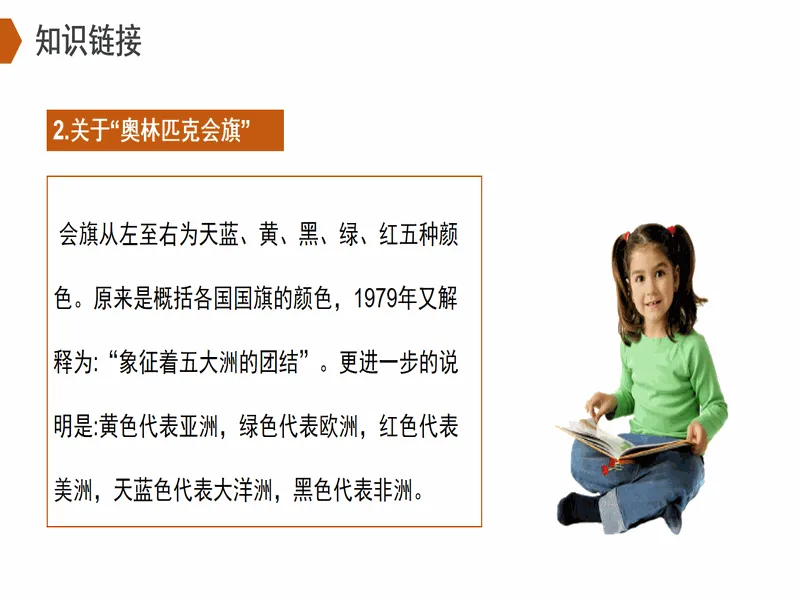 知识链接

2.关于“奥林匹克会旗”

会旗从左至右为天蓝、黄、黑、绿、红五种颜色。原来是概括各国国旗的颜色，1979年又解释为: “象征着五大洲的团结” 。更进一步的说明是:黄色代表亚洲，绿色代表欧洲，红色代表美洲，天蓝色代表大洋洲，黑色代表非洲。